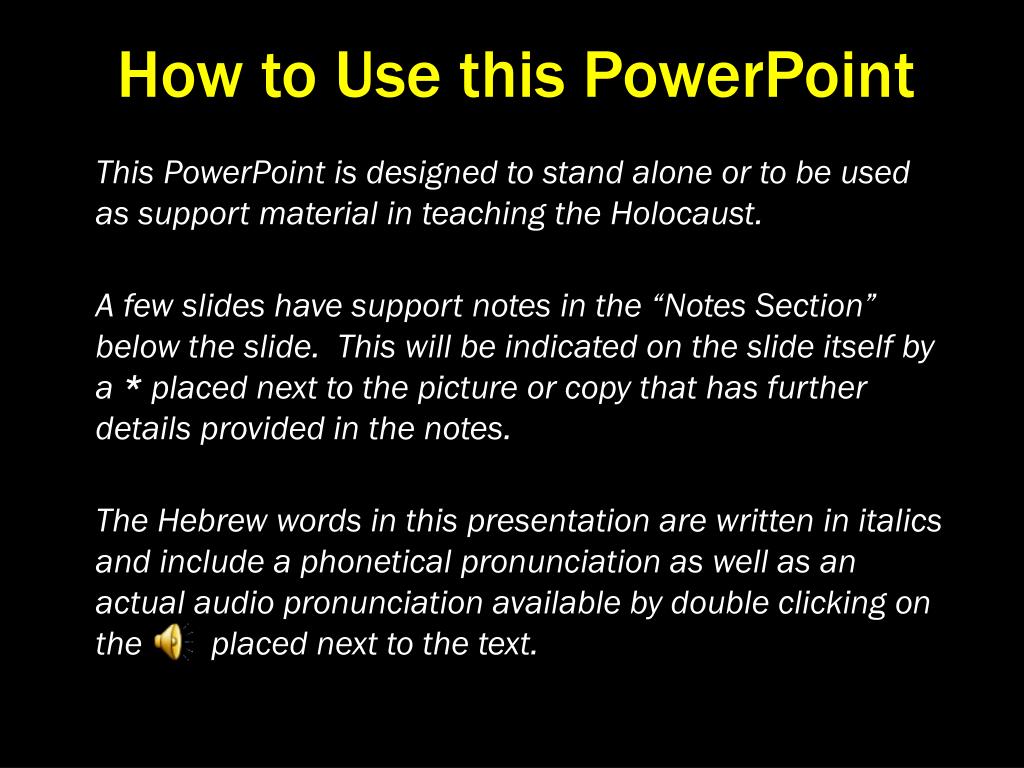 How to Use this PowerPoint

This PowerPoint is designed to stand alone or to be used as support material in teaching the Holocaust.

A few slides have support notes in the “Notes Section” below the slide. This will be indicated on the slide itself by a * placed next to the picture or copy that has further details provided in the notes.

The Hebrew words in this presentation are written in italics and include a phonetical pronunciation as well as an actual audio pronunciation available by double clicking on the placed next to the text.